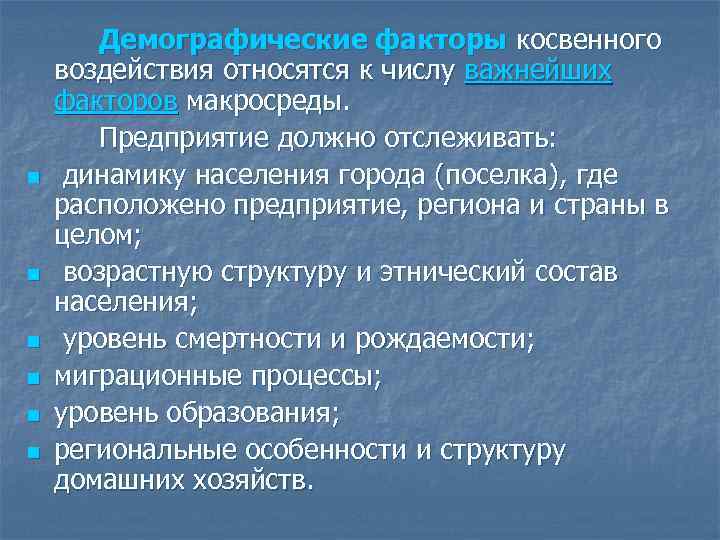 Демографические факторы косвенного воздействия относятся к числу важнейших факторов макросреды.

Предприятие должно отслеживать:

- динамику населения города (поселка), где расположено предприятие, региона и страны в целом;
- возрастную структуру и этнический состав населения;
- уровень смертности и рождаемости;
- миграционные процессы;
- уровень образования;
- региональные особенности и структуру домашних хозяйств.